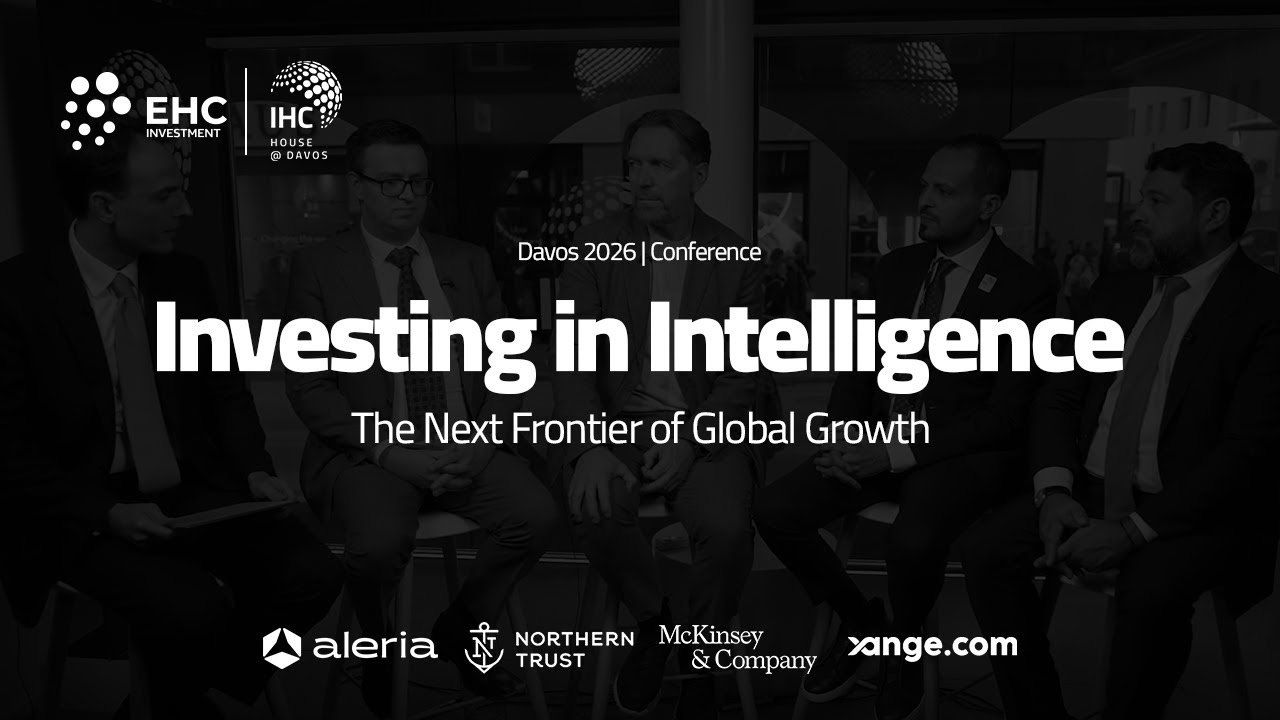 EHC INVESTMENT

IHC HOUSE @ DAVOS

Davos 2026 | Conference

Investing in Intelligence

The Next Frontier of Global Growth

aleria

NORTHERN TRUST

McKinsey & Company

xange.com